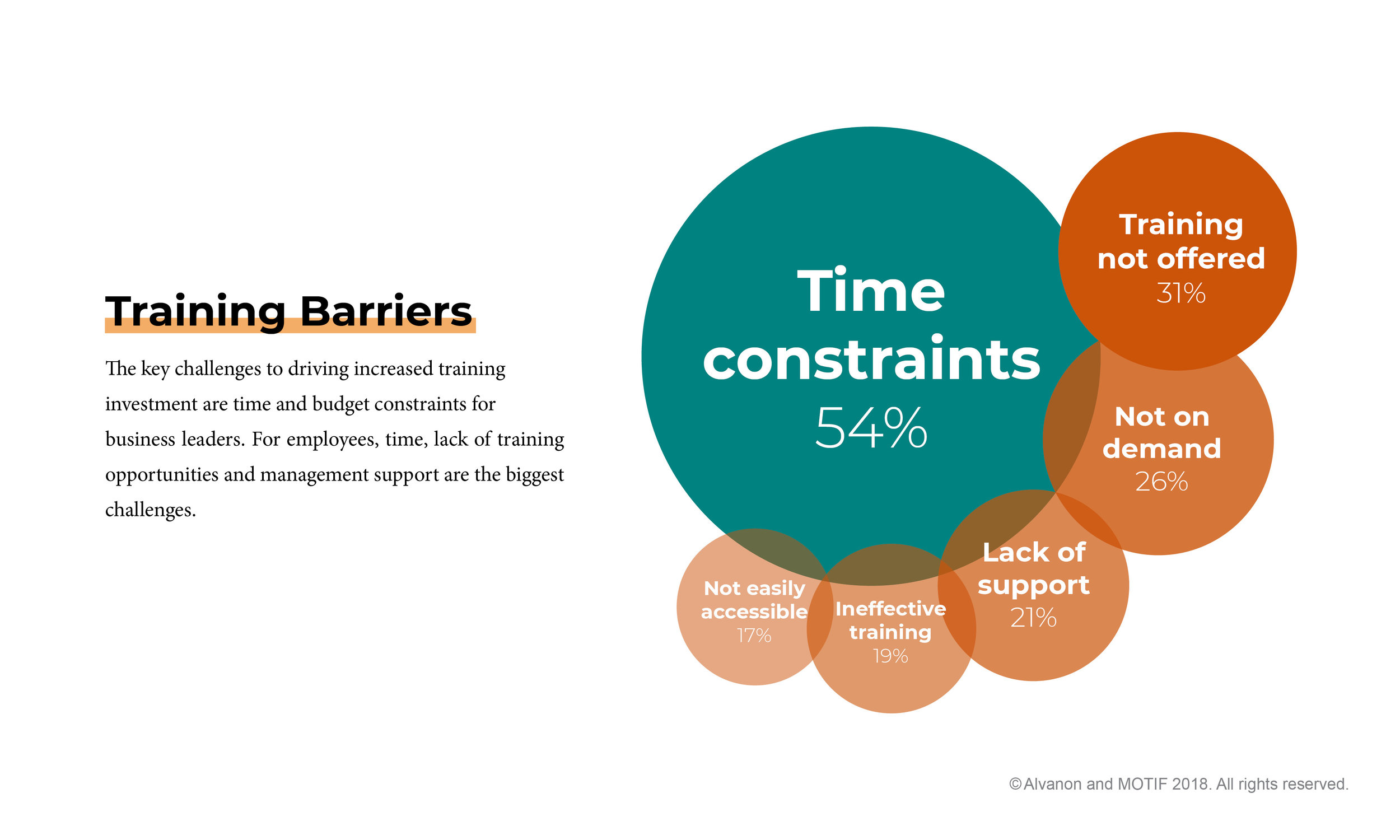 Training Barriers

The key challenges to driving increased training investment are time and budget constraints for business leaders. For employees, time, lack of training opportunities and management support are the biggest challenges.

Time constraints
54%

Training not offered
31%

Not on demand
26%

Lack of support
21%

Ineffective training
19%

Not easily accessible
17%

©Alvanon and MOTIF 2018. All rights reserved.